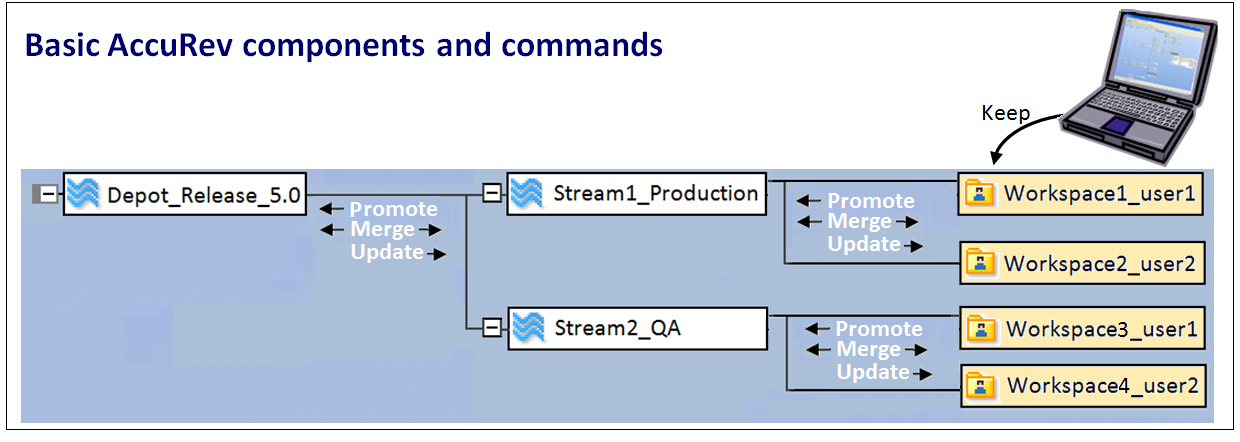 Basic AccuRev components and commands

Keep

Depot_Release_5.0

Promote
Merge
Update

Stream1_Production

Promote
Merge
Update

Workspace1_user1

Workspace2_user2

Stream2_QA

Promote
Merge
Update

Workspace3_user1

Workspace4_user2